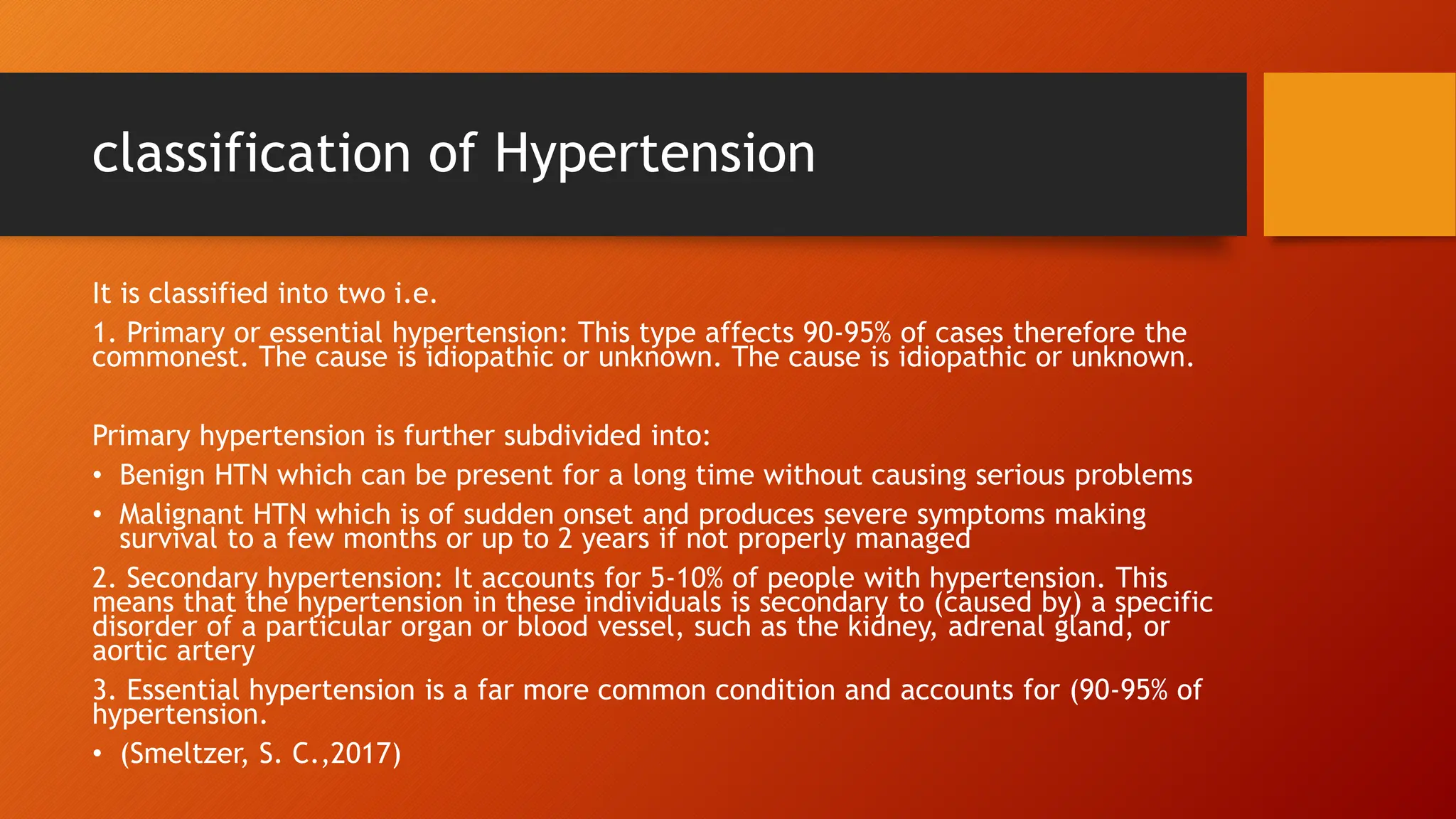 classification of Hypertension

It is classified into two i.e.

1. Primary or essential hypertension: This type affects 90-95% of cases therefore the commonest. The cause is idiopathic or unknown. The cause is idiopathic or unknown.

Primary hypertension is further subdivided into:

• Benign HTN which can be present for a long time without causing serious problems

• Malignant HTN which is of sudden onset and produces severe symptoms making survival to a few months or up to 2 years if not properly managed

2. Secondary hypertension: It accounts for 5-10% of people with hypertension. This means that the hypertension in these individuals is secondary to (caused by) a specific disorder of a particular organ or blood vessel, such as the kidney, adrenal gland, or aortic artery

3. Essential hypertension is a far more common condition and accounts for (90-95% of hypertension.

• (Smeltzer, S. C.,2017)